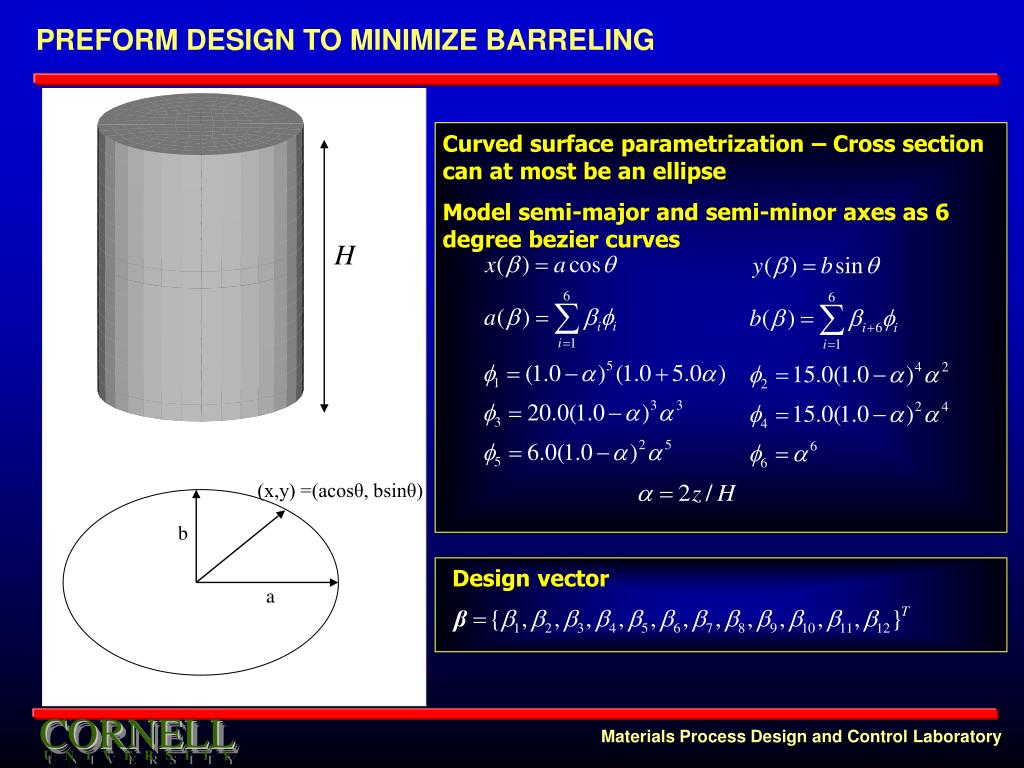 PREFORM DESIGN TO MINIMIZE BARRELING

$H$

(x,y) =(acosθ, bsinθ)

b

a

Curved surface parametrization – Cross section can at most be an ellipse

Model semi-major and semi-minor axes as 6 degree bezier curves

$x(\beta) = a\cos\theta$ $y(\beta) = b\sin\theta$

$a(\beta) = \sum_{i=1}^{6} \beta_i \phi_i$ $b(\beta) = \sum_{i=1}^{6} \beta_{i+6} \phi_i$

$\phi_1 = (1.0-\alpha)^5(1.0+5.0\alpha)$ $\phi_2 = 15.0(1.0-\alpha)^4\alpha^2$

$\phi_3 = 20.0(1.0-\alpha)^3\alpha^3$ $\phi_4 = 15.0(1.0-\alpha)^2\alpha^4$

$\phi_5 = 6.0(1.0-\alpha)^2\alpha^5$ $\phi_6 = \alpha^6$

$\alpha = 2z/H$

Design vector

$\boldsymbol{\beta} = \{\beta_1, \beta_2, \beta_3, \beta_4, \beta_5, \beta_6, \beta_7, \beta_8, \beta_9, \beta_{10}, \beta_{11}, \beta_{12}\}^T$

CORNELL
UNIVERSITY

Materials Process Design and Control Laboratory